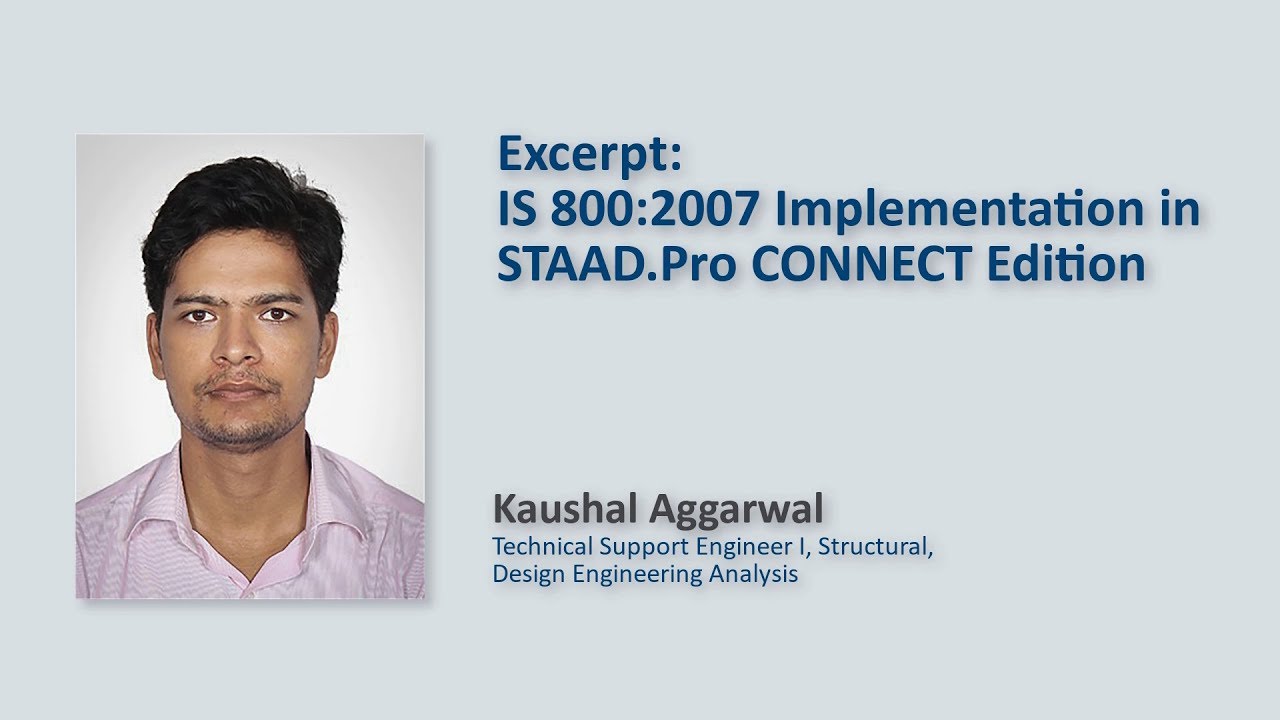 Excerpt:
IS 800:2007 Implementation in STAAD.Pro CONNECT Edition

Kaushal Aggarwal
Technical Support Engineer I, Structural, Design Engineering Analysis